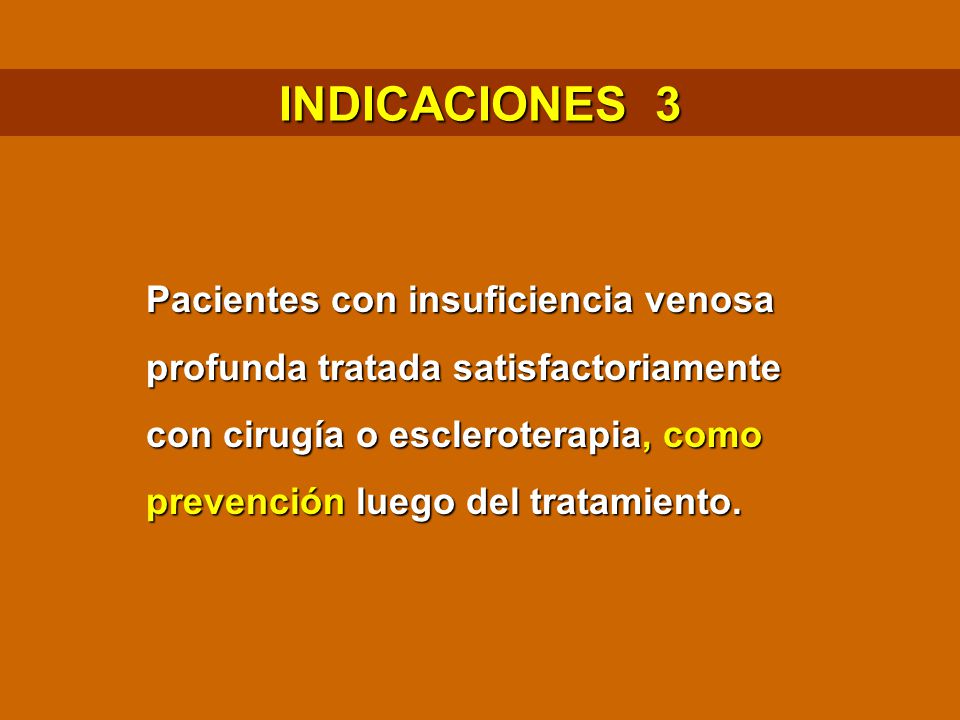 INDICACIONES 3

Pacientes con insuficiencia venosa profunda tratada satisfactoriamente con cirugía o escleroterapia, como prevención luego del tratamiento.